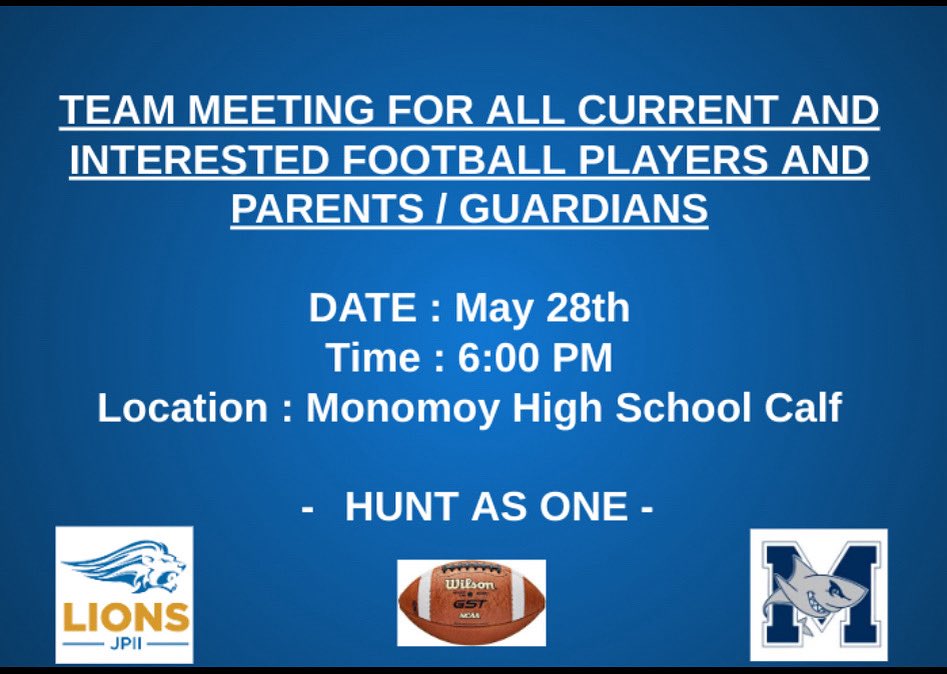 TEAM MEETING FOR ALL CURRENT AND INTERESTED FOOTBALL PLAYERS AND PARENTS / GUARDIANS

DATE : May 28th
Time : 6:00 PM
Location : Monomoy High School Calf

- HUNT AS ONE -

LIONS
JPII

Wilson
GST
NCAA

M